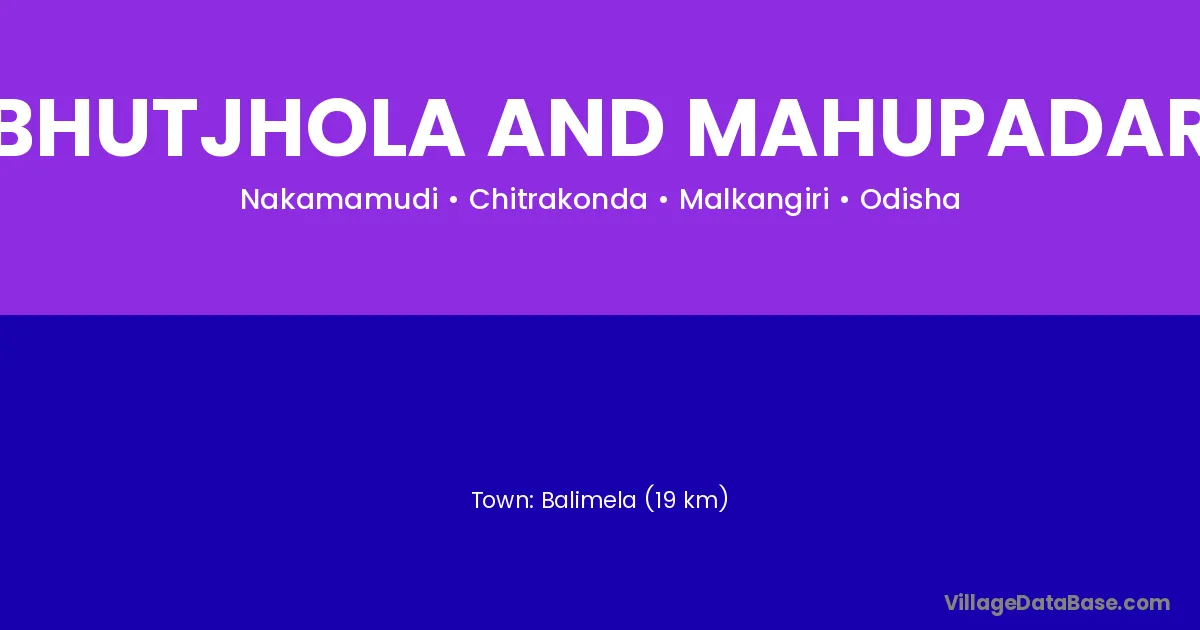 BHUTJHOLA AND MAHUPADAR

Nakamamudi • Chitrakonda • Malkangiri • Odisha

Town: Balimela (19 km)

VillageDataBase.com